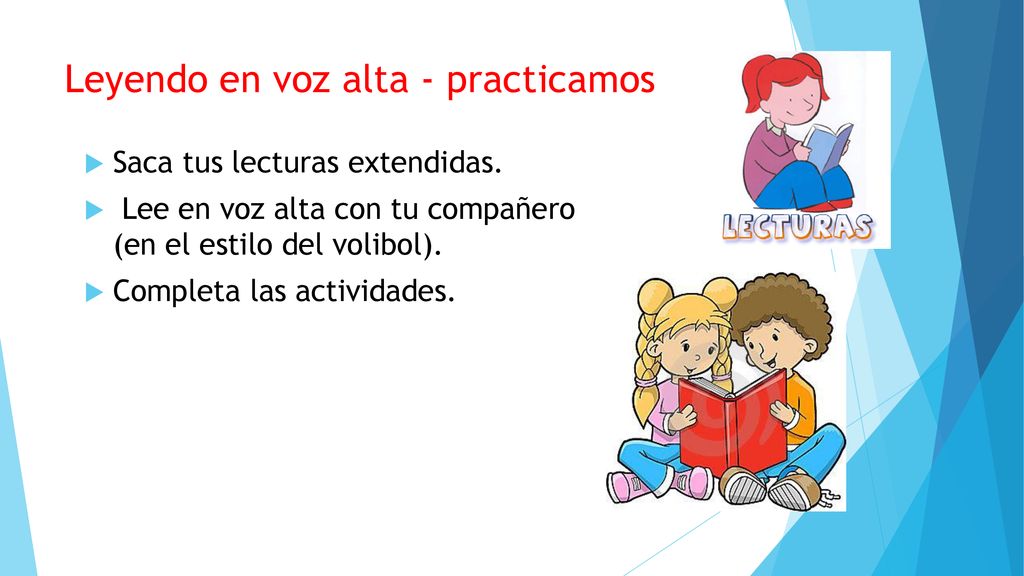 Leyendo en voz alta - practicamos

Saca tus lecturas extendidas.

Lee en voz alta con tu compañero (en el estilo del volibol).

Completa las actividades.

LECTURAS